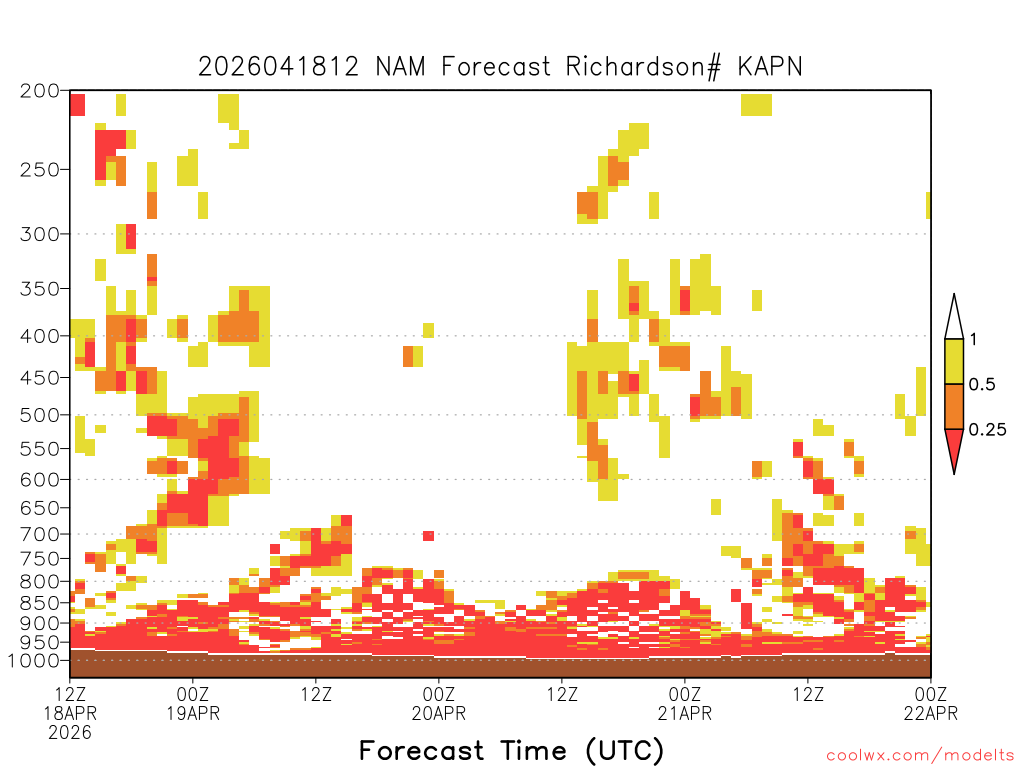 2026041812 NAM Forecast Richardson# KAPN

200
250
300
350
400
450
500
550
600
650
700
750
800
850
900
950
1000

1
0.5
0.25

12Z 18APR 2026
00Z 19APR
12Z
00Z 20APR
12Z
00Z 21APR
12Z
00Z 22APR

Forecast Time (UTC)

coolwx.com/modelts